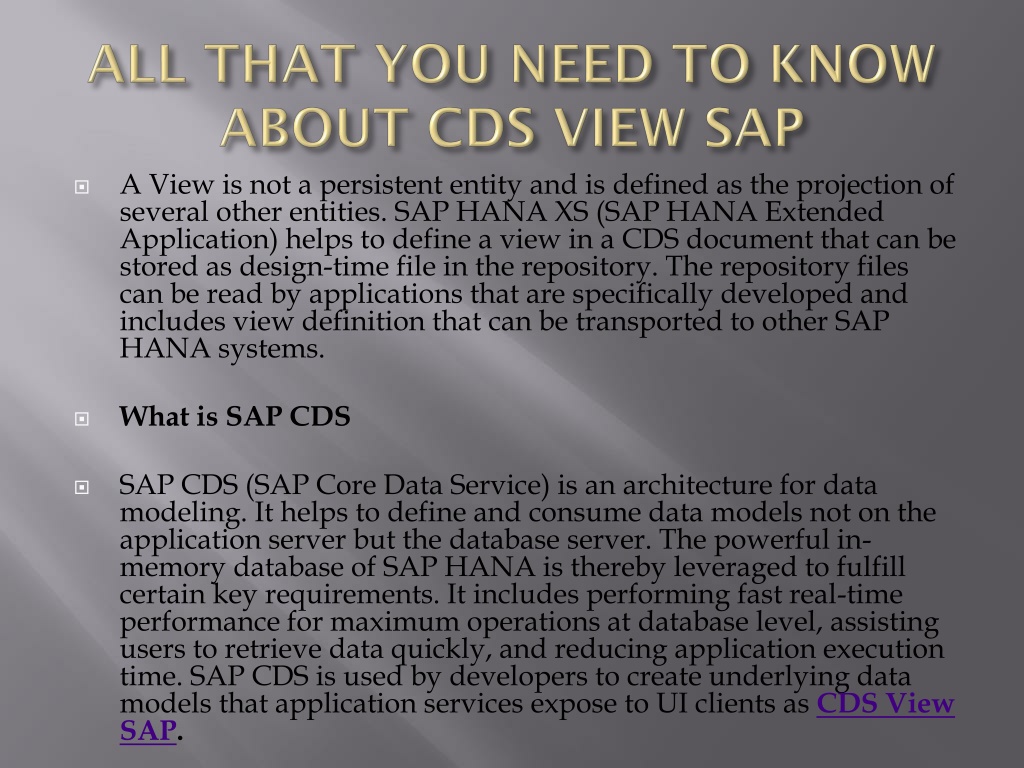 ALL THAT YOU NEED TO KNOW ABOUT CDS VIEW SAP

A View is not a persistent entity and is defined as the projection of several other entities. SAP HANA XS (SAP HANA Extended Application) helps to define a view in a CDS document that can be stored as design-time file in the repository. The repository files can be read by applications that are specifically developed and includes view definition that can be transported to other SAP HANA systems.

What is SAP CDS

SAP CDS (SAP Core Data Service) is an architecture for data modeling. It helps to define and consume data models not on the application server but the database server. The powerful in-memory database of SAP HANA is thereby leveraged to fulfill certain key requirements. It includes performing fast real-time performance for maximum operations at database level, assisting users to retrieve data quickly, and reducing application execution time. SAP CDS is used by developers to create underlying data models that application services expose to UI clients as CDS View SAP.